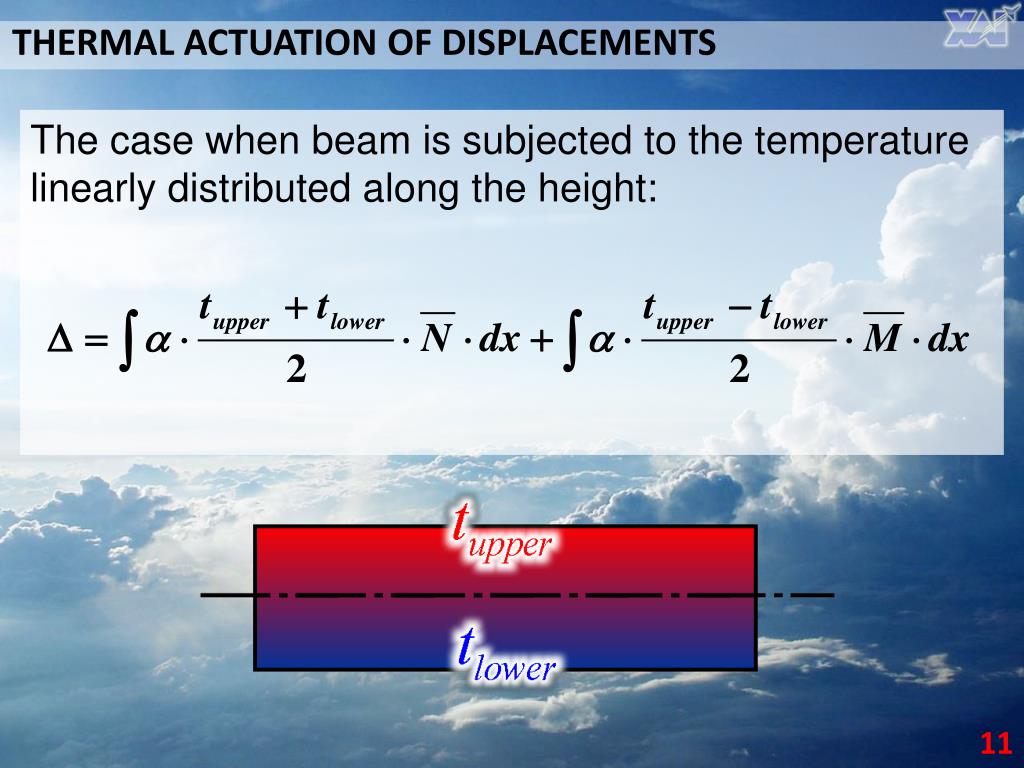 THERMAL ACTUATION OF DISPLACEMENTS

The case when beam is subjected to the temperature linearly distributed along the height:

$\Delta = \int \alpha \cdot \frac{t_{upper} + t_{lower}}{2} \cdot \overline{N} \cdot dx + \int \alpha \cdot \frac{t_{upper} - t_{lower}}{2} \cdot \overline{M} \cdot dx$

$t_{upper}$

$t_{lower}$

11